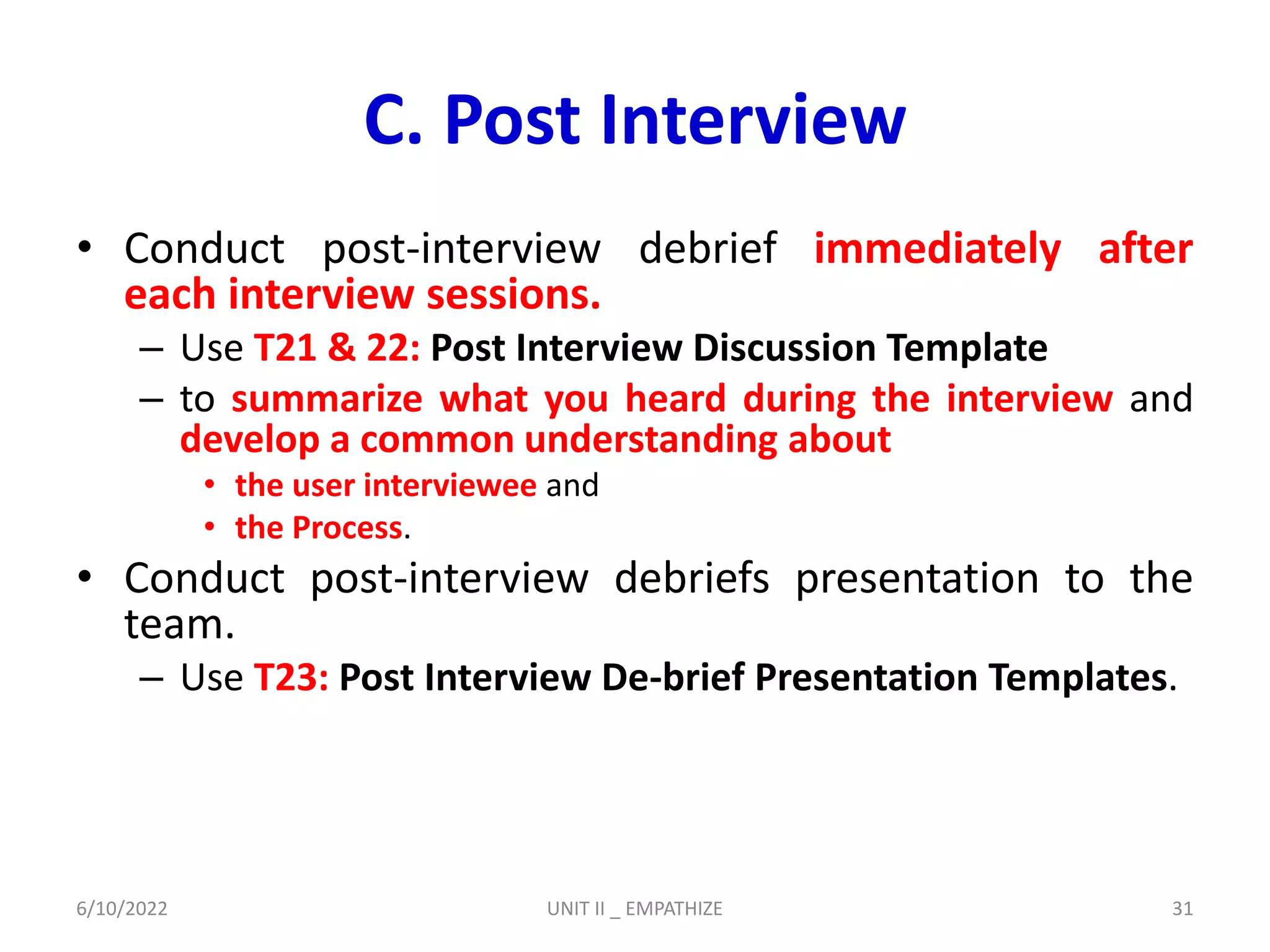 C. Post Interview

• Conduct post-interview debrief immediately after each interview sessions.

– Use T21 & 22: Post Interview Discussion Template

– to summarize what you heard during the interview and develop a common understanding about

• the user interviewee and

• the Process.

• Conduct post-interview debriefs presentation to the team.

– Use T23: Post Interview De-brief Presentation Templates.

6/10/2022

UNIT II _ EMPATHIZE

31